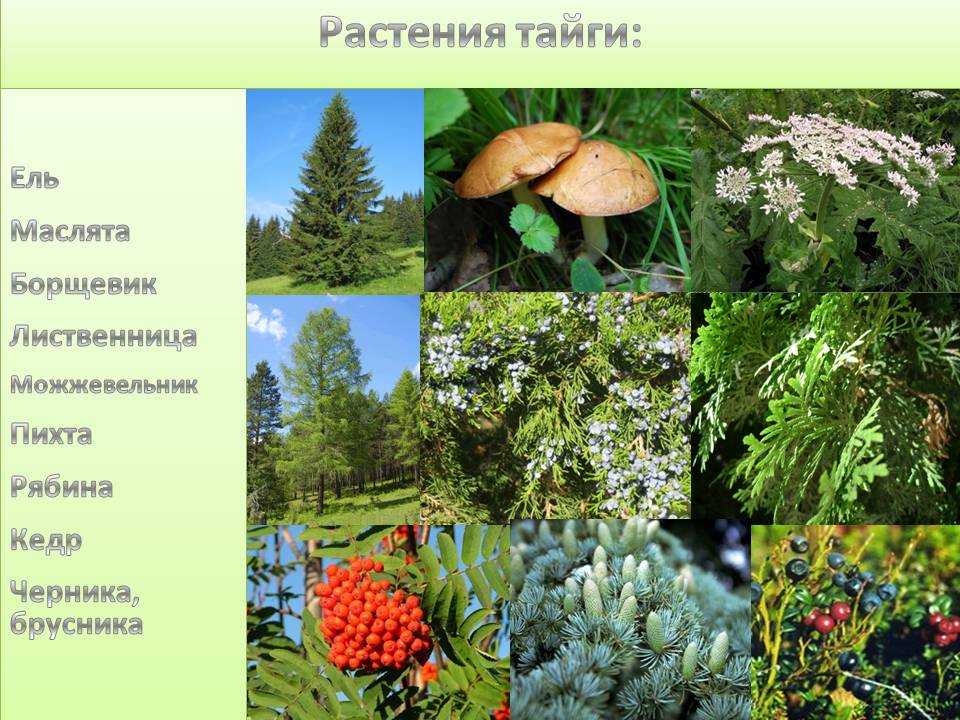 Растения тайги:

Ель

Маслята

Борщевик

Лиственница

Можжевельник

Пихта

Рябина

Кедр

Черника, брусника